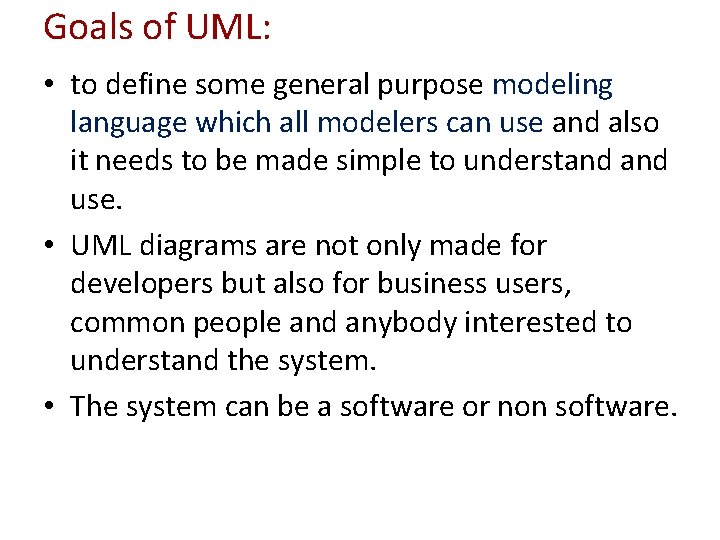 Goals of UML:

• to define some general purpose modeling language which all modelers can use and also it needs to be made simple to understand and use.

• UML diagrams are not only made for developers but also for business users, common people and anybody interested to understand the system.

• The system can be a software or non software.